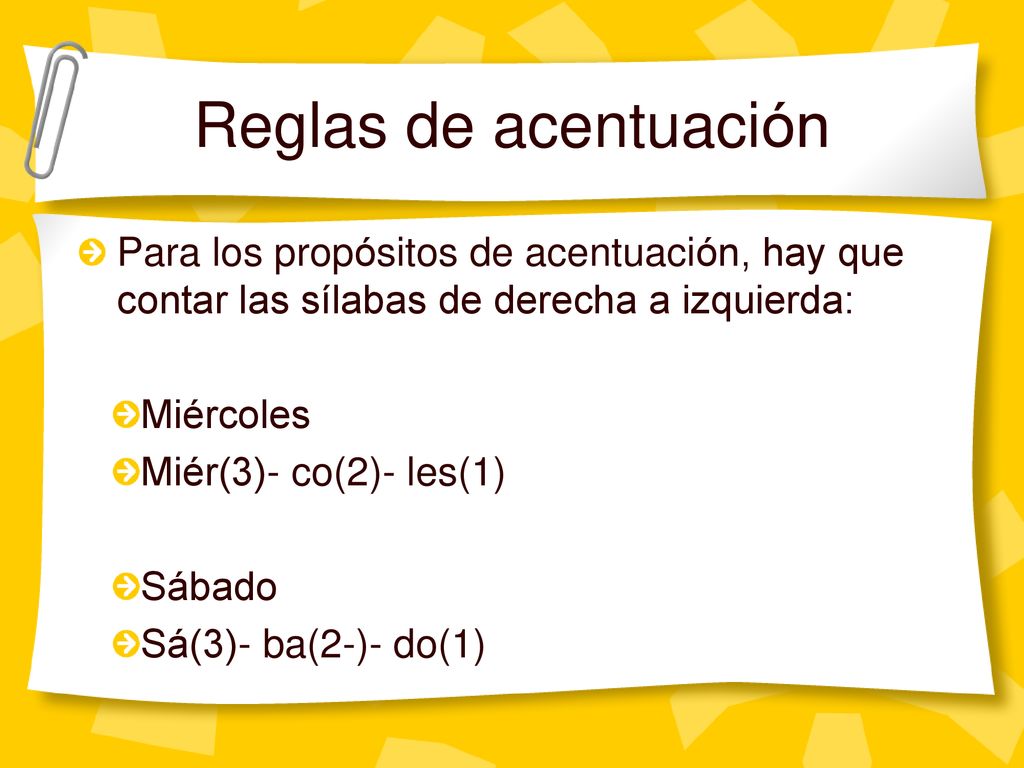 Reglas de acentuación

Para los propósitos de acentuación, hay que contar las sílabas de derecha a izquierda:

Miércoles

Miér(3)- co(2)- les(1)

Sábado

Sá(3)- ba(2-)- do(1)